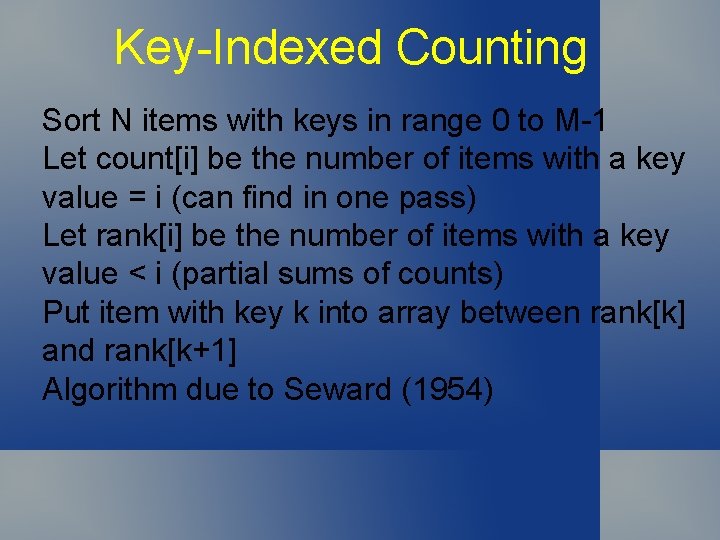 Key-Indexed Counting

Sort N items with keys in range 0 to M-1

Let count[i] be the number of items with a key value = i (can find in one pass)

Let rank[i] be the number of items with a key value < i (partial sums of counts)

Put item with key k into array between rank[k] and rank[k+1]

Algorithm due to Seward (1954)